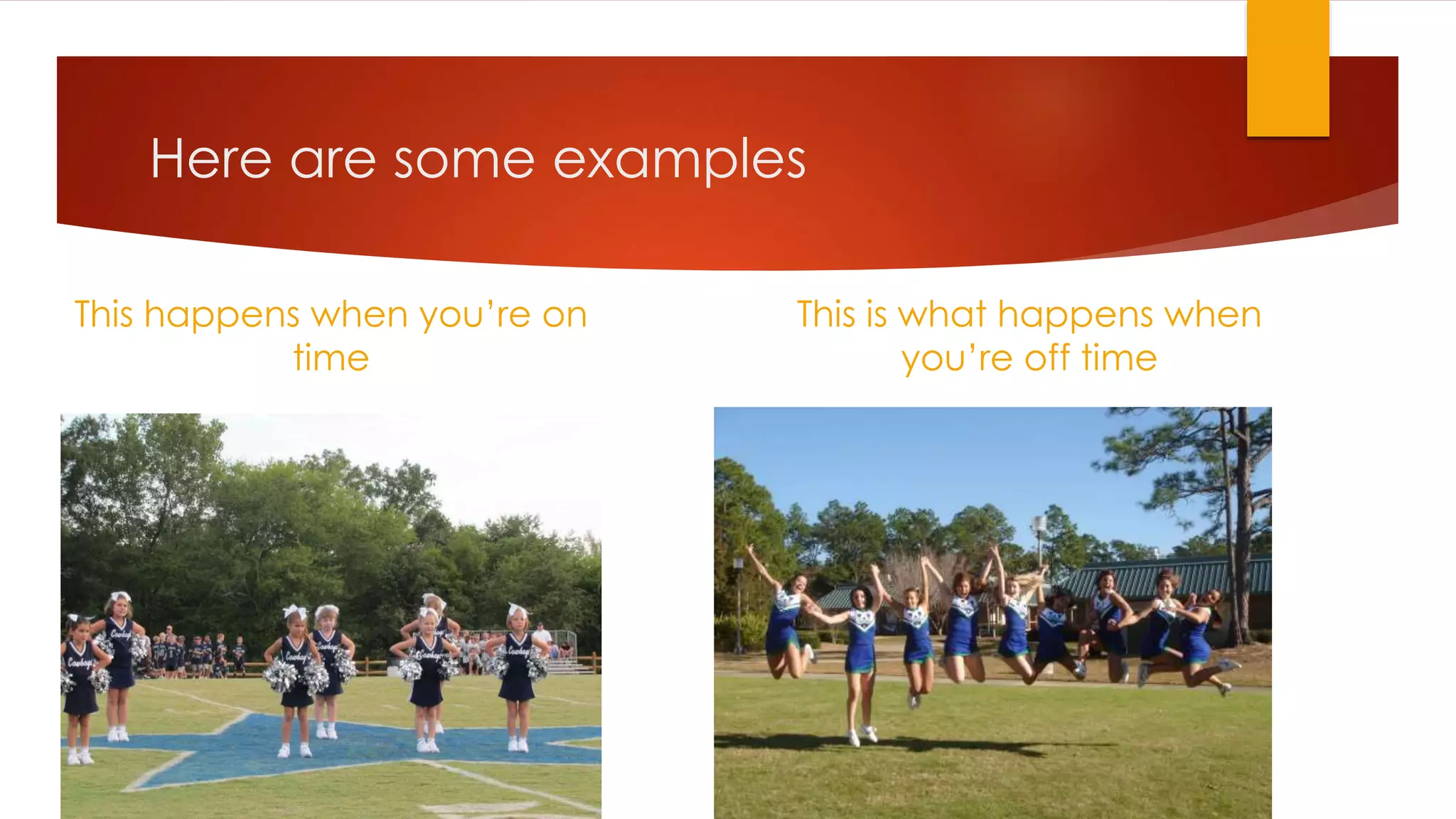 Here are some examples

This happens when you're on time

This is what happens when you're off time